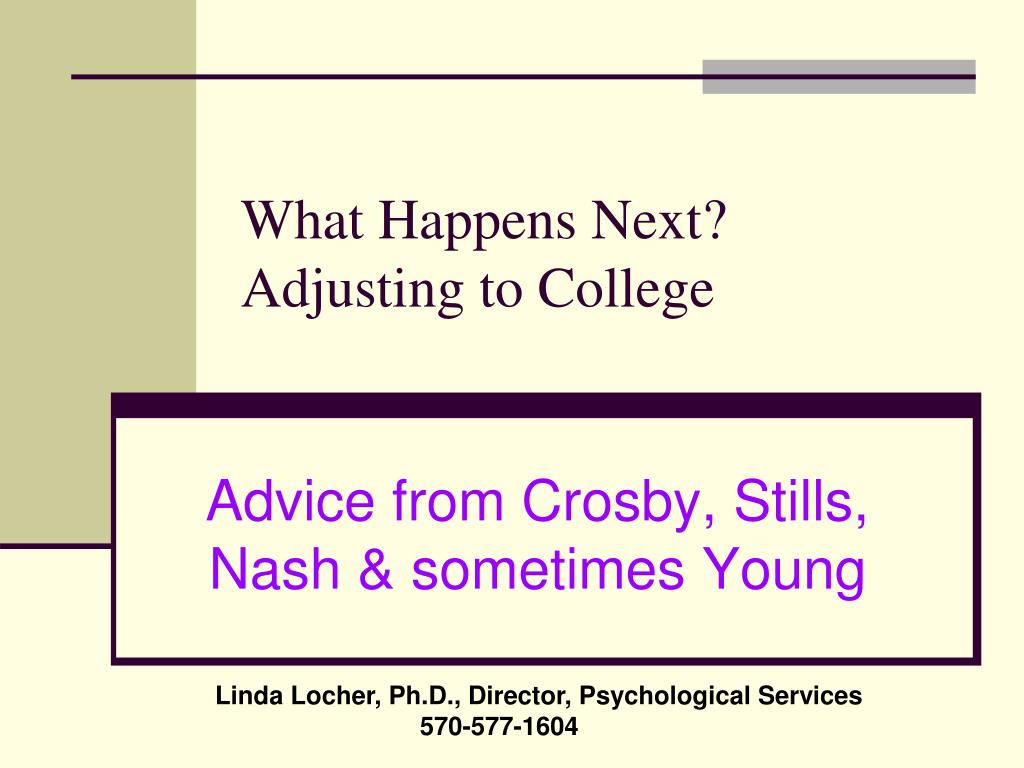 What Happens Next?
Adjusting to College

Advice from Crosby, Stills, Nash & sometimes Young

Linda Locher, Ph.D., Director, Psychological Services
570-577-1604